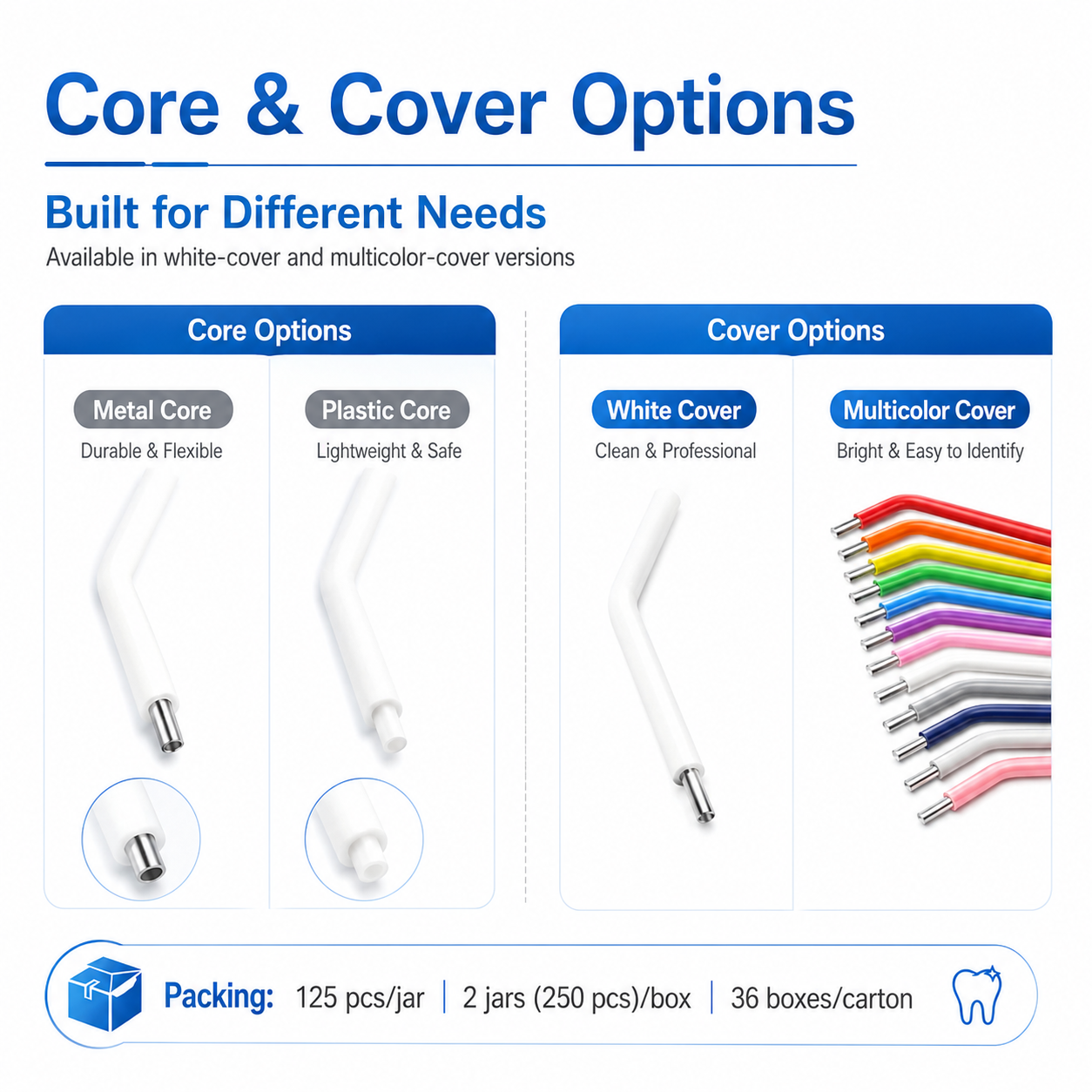 Core & Cover Options

Built for Different Needs

Available in white-cover and multicolor-cover versions

Core Options

Metal Core
Durable & Flexible

Plastic Core
Lightweight & Safe

Cover Options

White Cover
Clean & Professional

Multicolor Cover
Bright & Easy to Identify

Packing: 125 pcs/jar | 2 jars (250 pcs)/box | 36 boxes/carton